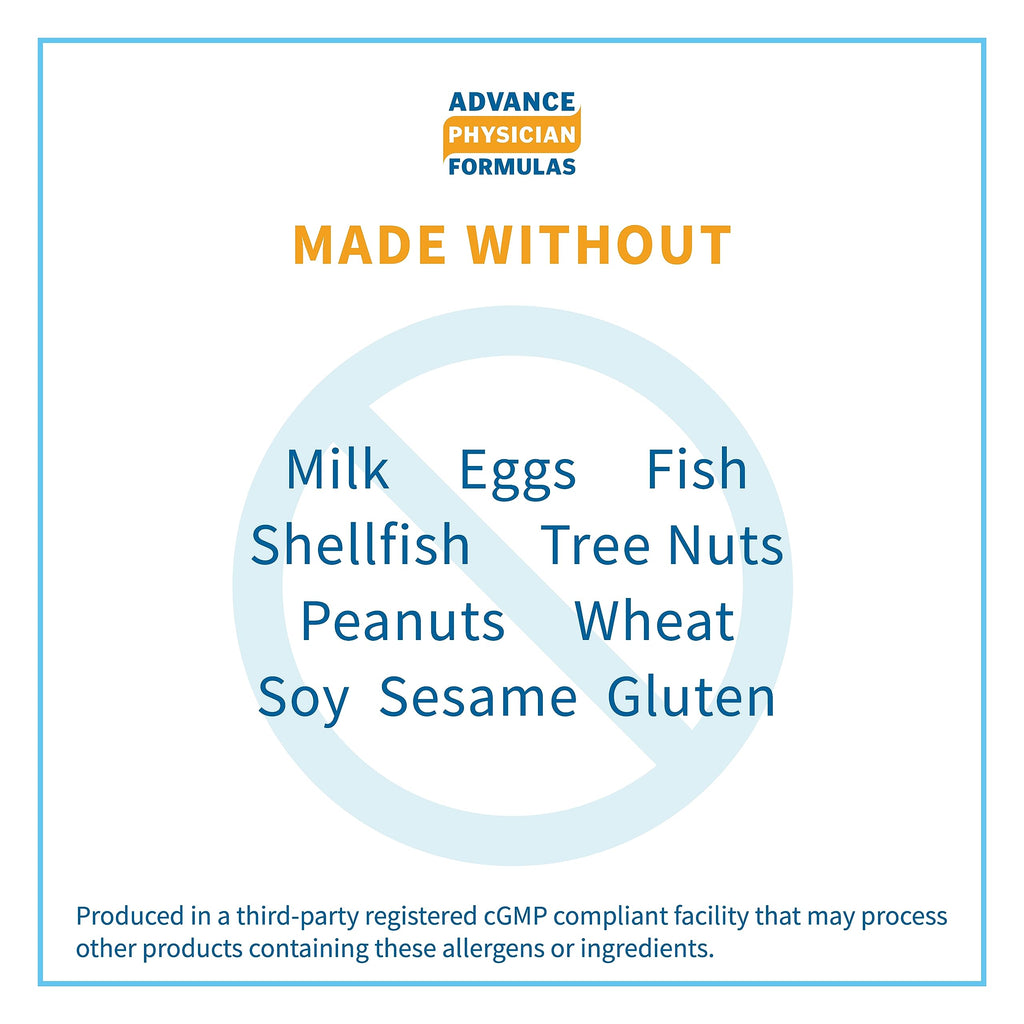 ADVANCE
PHYSICIAN
FORMULAS

MADE WITHOUT

Milk Eggs Fish
Shellfish Tree Nuts
Peanuts Wheat
Soy Sesame Gluten

Produced in a third-party registered cGMP compliant facility that may process other products containing these allergens or ingredients.